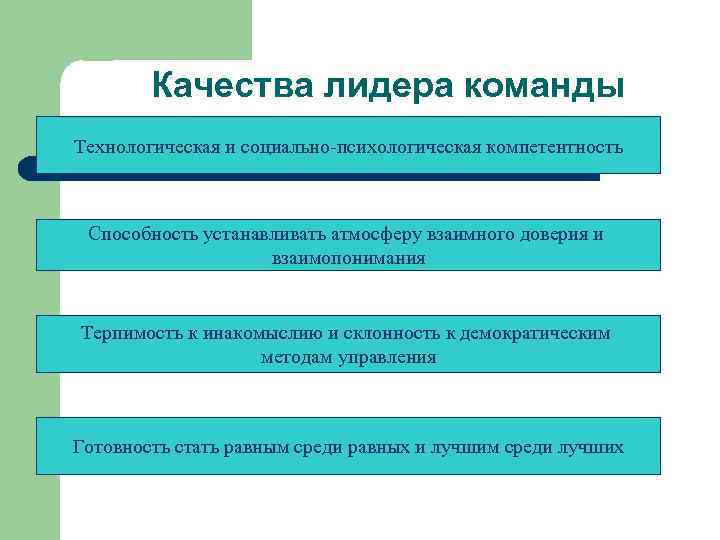 Качества лидера команды

Технологическая и социально-психологическая компетентность

Способность устанавливать атмосферу взаимного доверия и взаимопонимания

Терпимость к инакомыслию и склонность к демократическим методам управления

Готовность стать равным среди равных и лучшим среди лучших